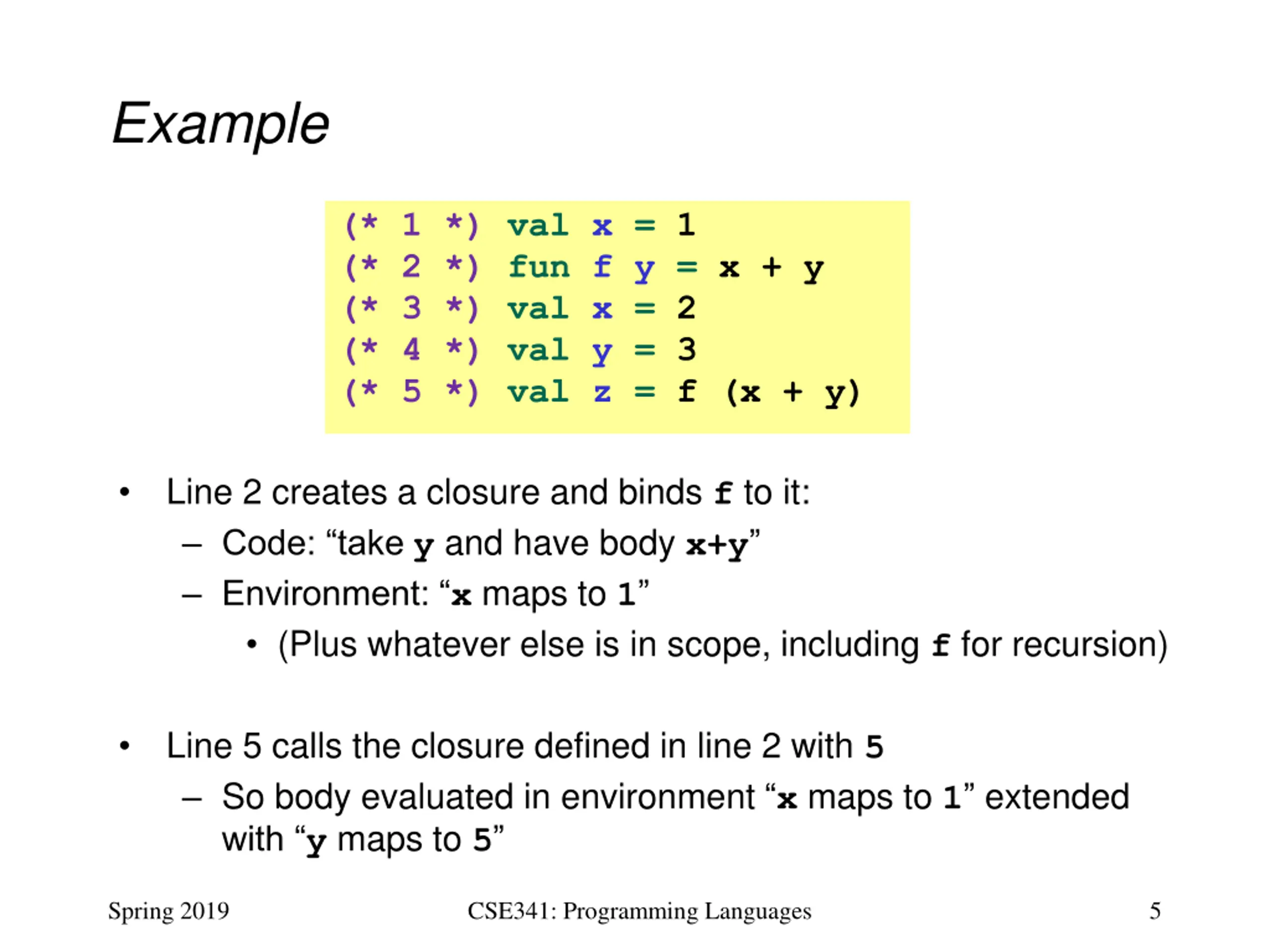 Example

(* 1 *) val x = 1
(* 2 *) fun f y = x + y
(* 3 *) val x = 2
(* 4 *) val y = 3
(* 5 *) val z = f (x + y)

• Line 2 creates a closure and binds f to it:
– Code: “take y and have body x+y”
– Environment: “x maps to 1”
• (Plus whatever else is in scope, including f for recursion)

• Line 5 calls the closure defined in line 2 with 5
– So body evaluated in environment “x maps to 1” extended with “y maps to 5”

Spring 2019
CSE341: Programming Languages
5